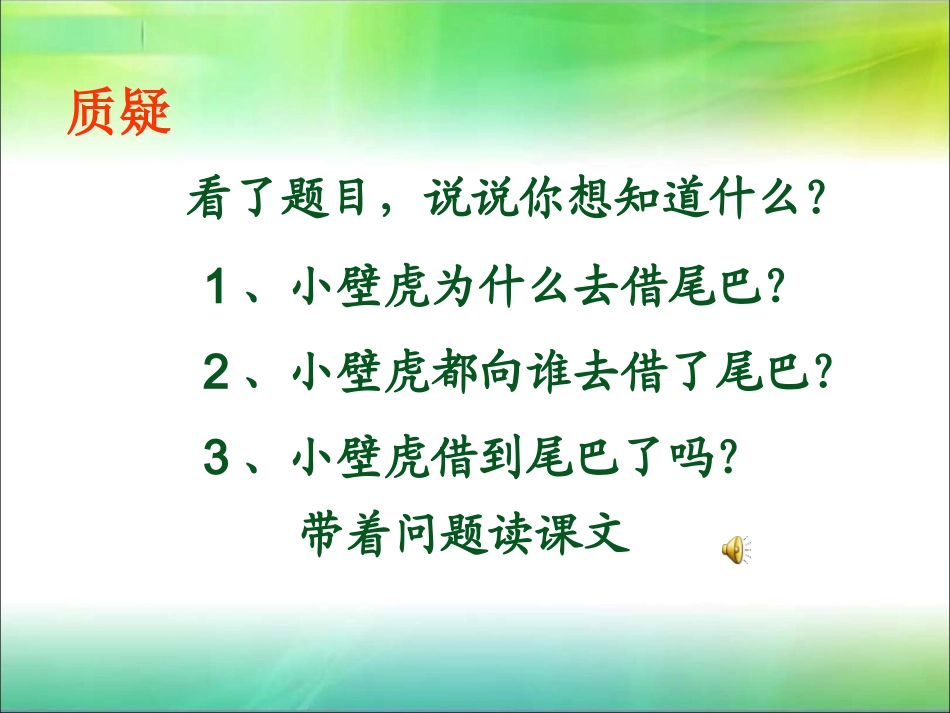 质疑

看了题目，说说你想知道什么？

1、小壁虎为什么去借尾巴？

2、小壁虎都向谁去借了尾巴？

3、小壁虎借到尾巴了吗？

带着问题读课文